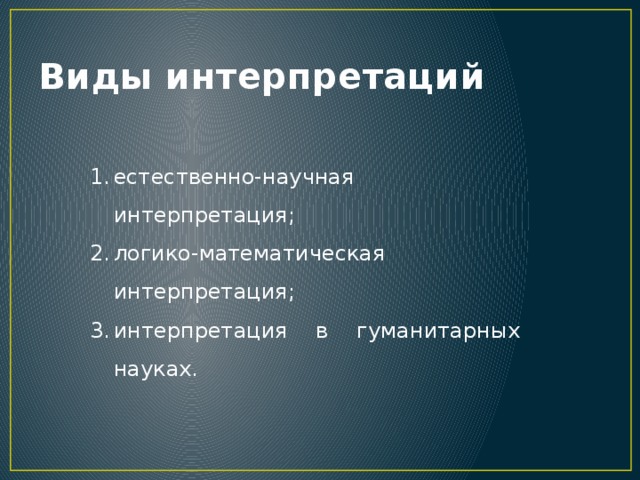 Виды интерпретаций

1. естественно-научная интерпретация;
2. логико-математическая интерпретация;
3. интерпретация в гуманитарных науках.